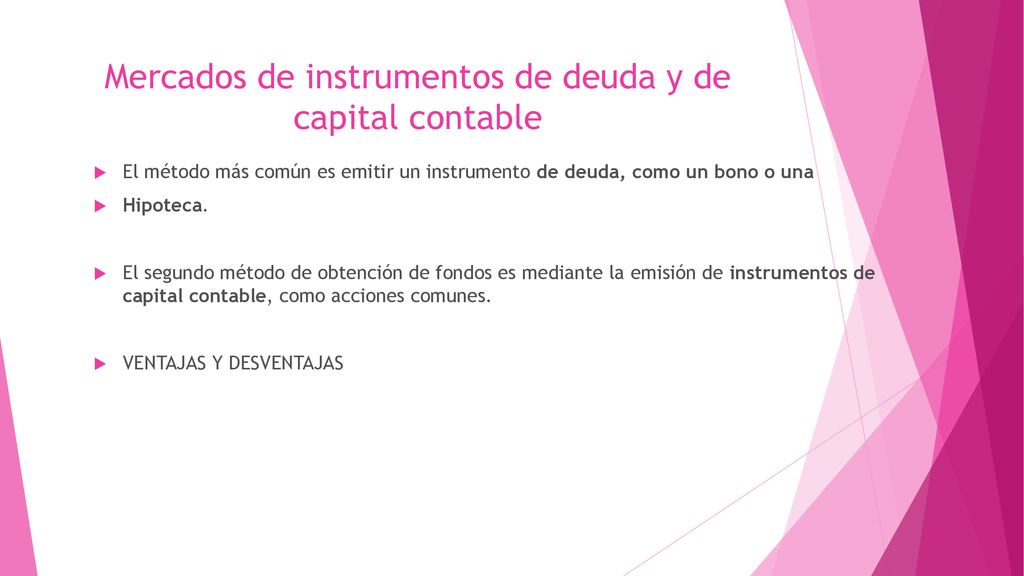 Mercados de instrumentos de deuda y de capital contable

El método más común es emitir un instrumento de deuda, como un bono o una

Hipoteca.

El segundo método de obtención de fondos es mediante la emisión de instrumentos de capital contable, como acciones comunes.

VENTAJAS Y DESVENTAJAS